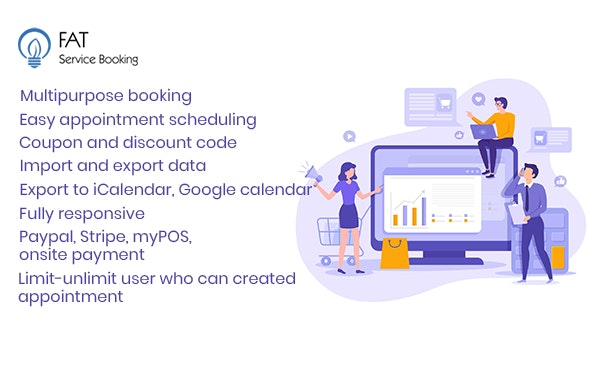 FAT
Service Booking

Multipurpose booking
Easy appointment scheduling
Coupon and discount code
Import and export data
Export to iCalendar, Google calendar
Fully responsive
Paypal, Stripe, myPOS, onsite payment
Limit-unlimit user who can created appointment